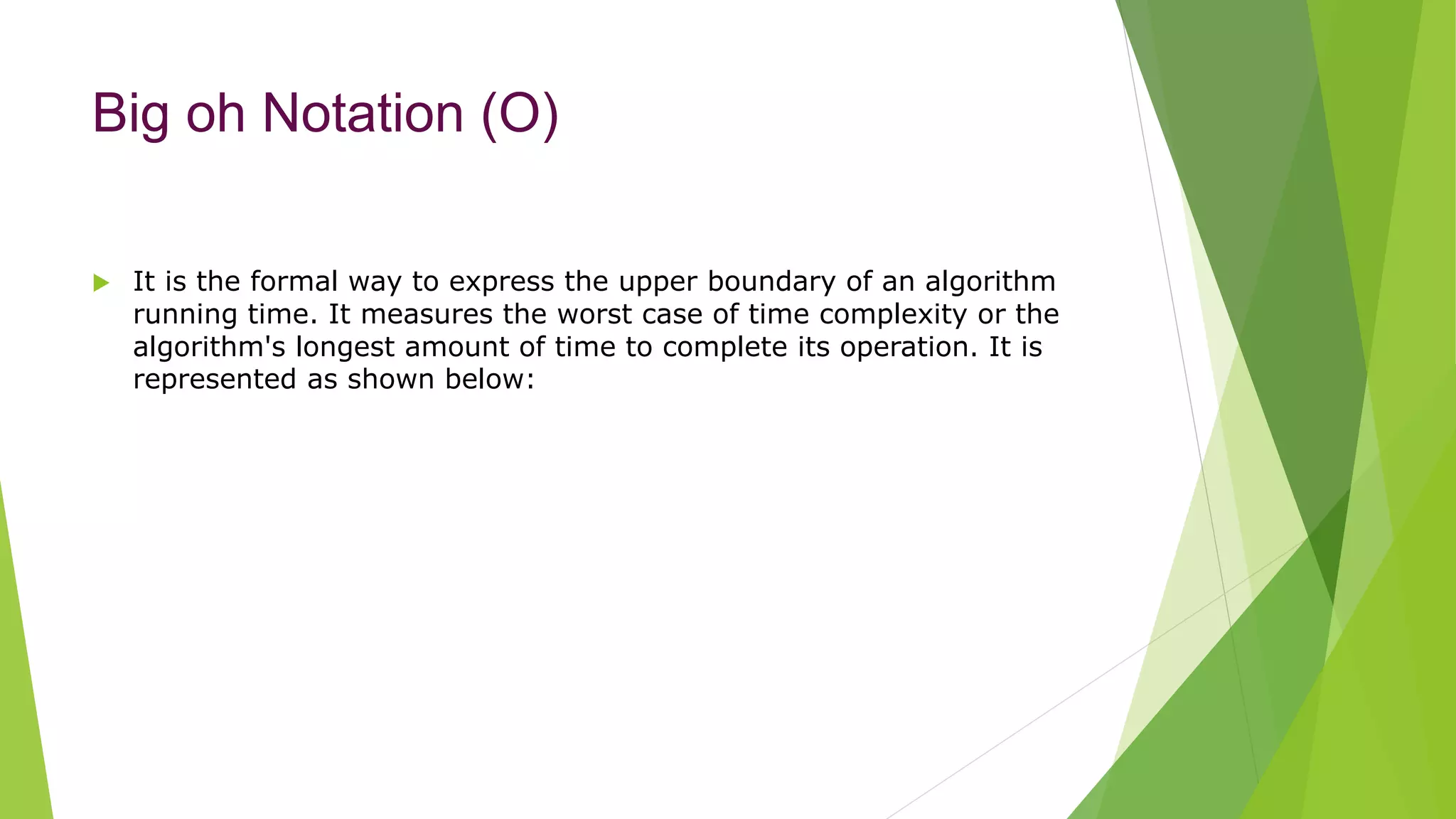 Big oh Notation (O)

It is the formal way to express the upper boundary of an algorithm running time. It measures the worst case of time complexity or the algorithm's longest amount of time to complete its operation. It is represented as shown below: